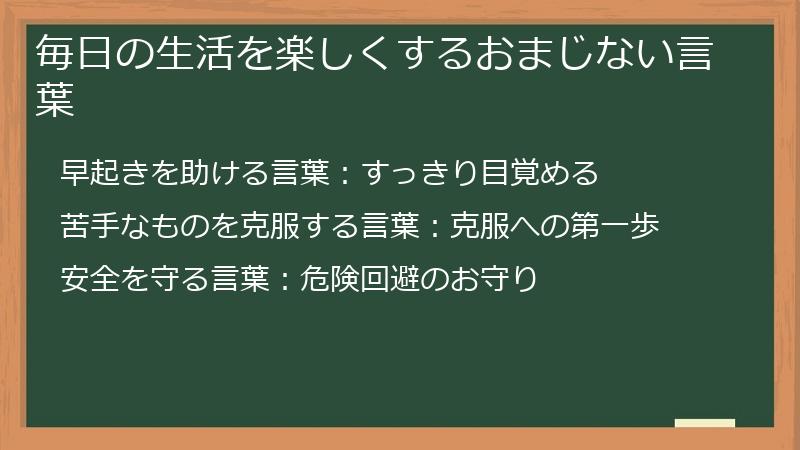 毎日の生活を楽しくするおまじない言葉

早起きを助ける言葉：すっきり目覚める

苦手なものを克服する言葉：克服への第一歩

安全を守る言葉：危険回避のお守り